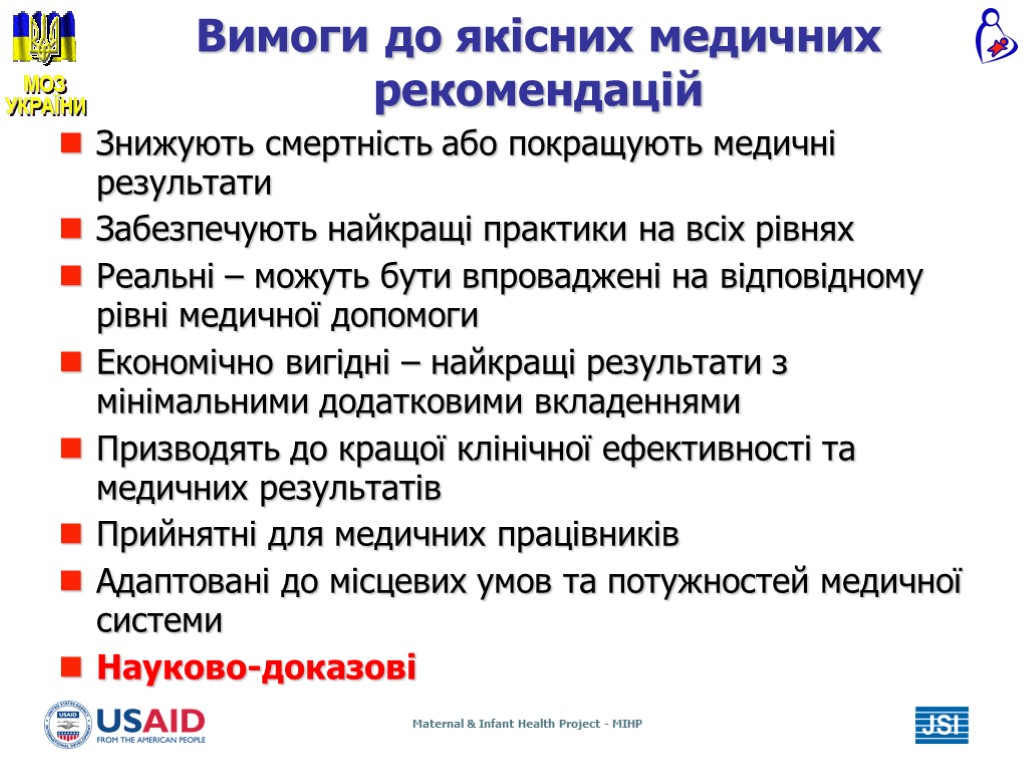 МОЗ УКРАЇНИ

Вимоги до якісних медичних рекомендацій

Знижують смертність або покращують медичні результати

Забезпечують найкращі практики на всіх рівнях

Реальні – можуть бути впроваджені на відповідному рівні медичної допомоги

Економічно вигідні – найкращі результати з мінімальними додатковими вкладеннями

Призводять до кращої клінічної ефективності та медичних результатів

Прийнятні для медичних працівників

Адаптовані до місцевих умов та потужностей медичної системи

Науково-доказові

USAID FROM THE AMERICAN PEOPLE

Maternal & Infant Health Project - MIHP

JSI